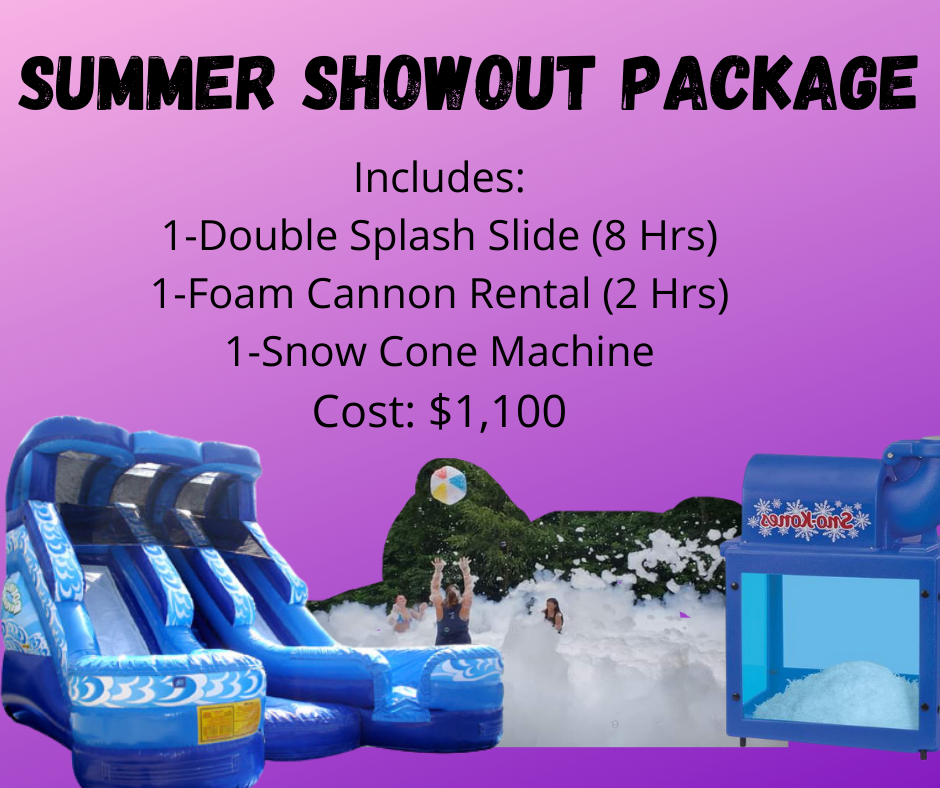 SUMMER SHOWOUT PACKAGE

Includes:
1-Double Splash Slide (8 Hrs)
1-Foam Cannon Rental (2 Hrs)
1-Snow Cone Machine
Cost: $1,100

Sno-Kones